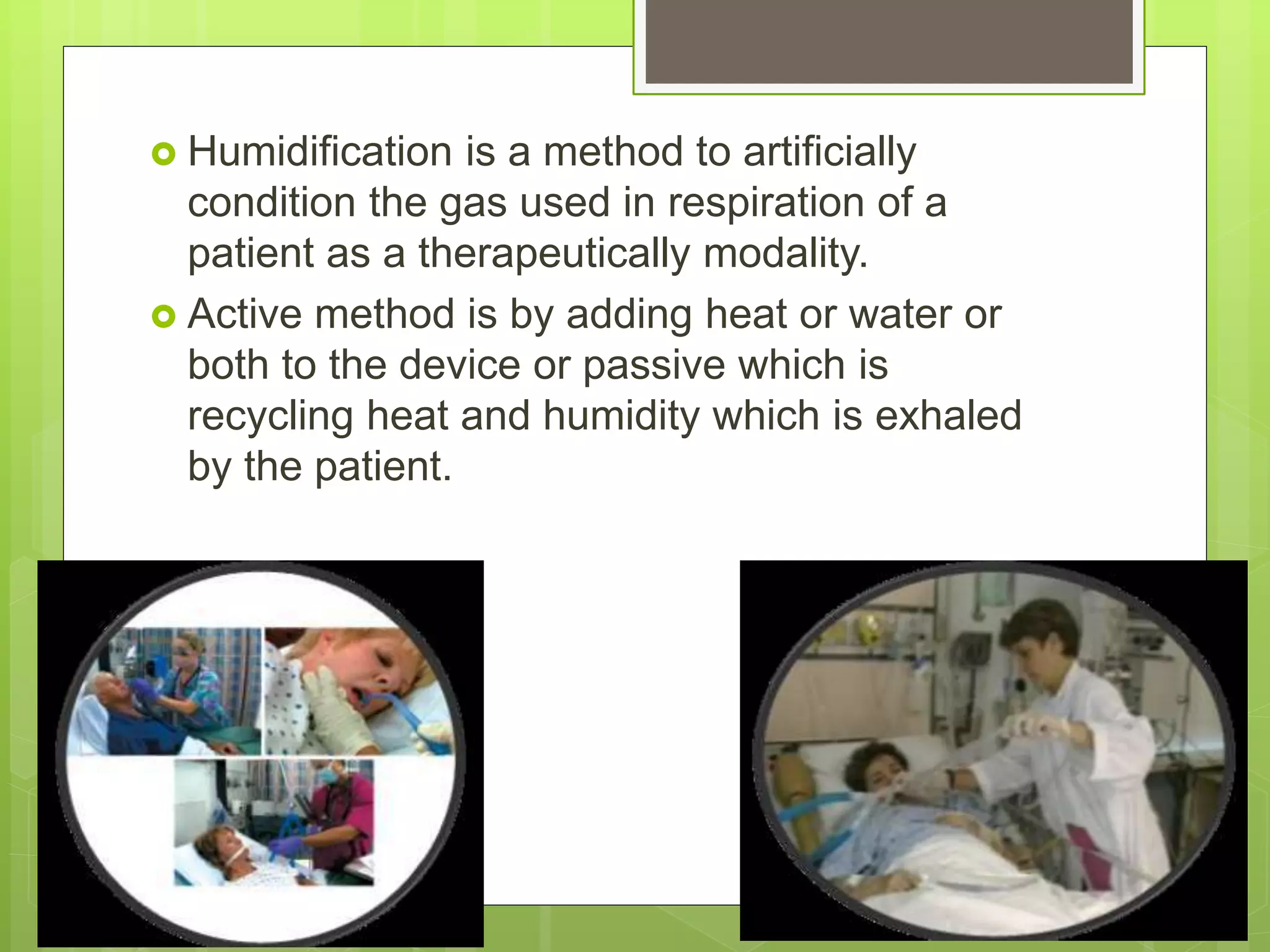 Humidification is a method to artificially condition the gas used in respiration of a patient as a therapeutically modality.

Active method is by adding heat or water or both to the device or passive which is recycling heat and humidity which is exhaled by the patient.